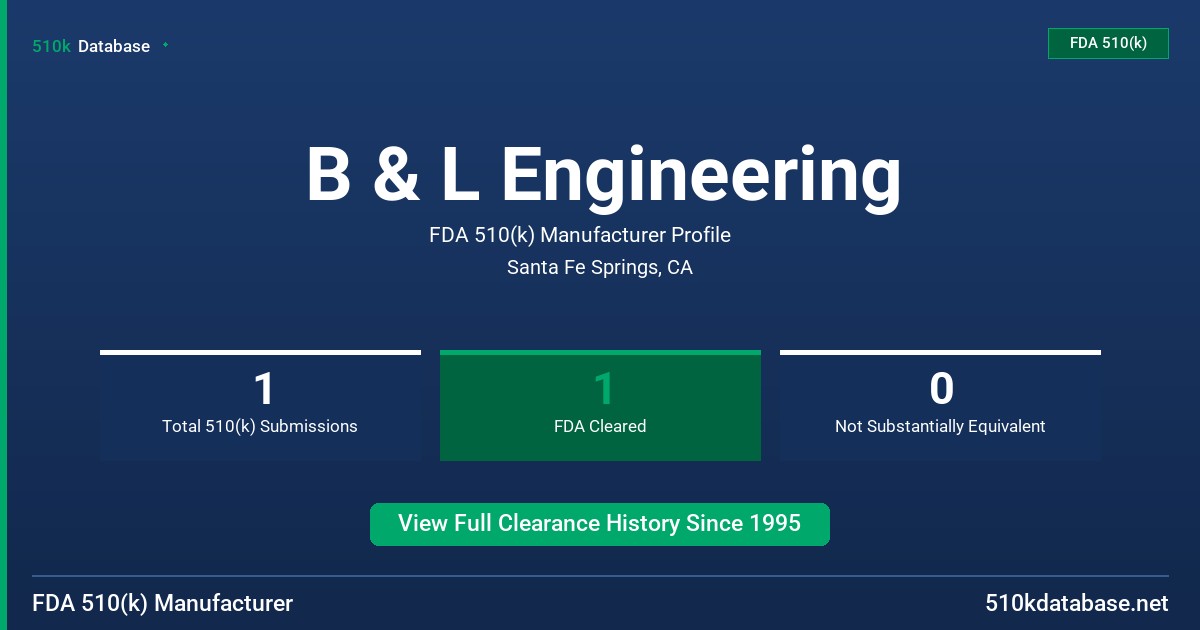 510k Database

FDA 510(k)

B & L Engineering

FDA 510(k) Manufacturer Profile

Santa Fe Springs, CA

1
Total 510(k) Submissions

1
FDA Cleared

0
Not Substantially Equivalent

View Full Clearance History Since 1995

FDA 510(k) Manufacturer

510kdatabase.net